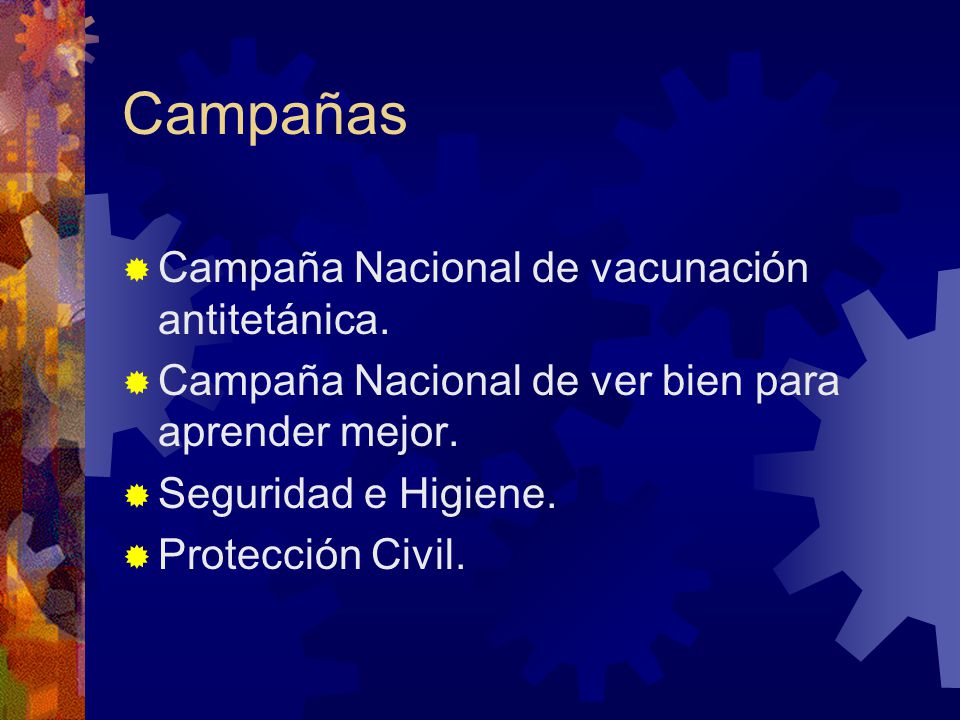 Campañas

Campaña Nacional de vacunación antitetánica.

Campaña Nacional de ver bien para aprender mejor.

Seguridad e Higiene.

Protección Civil.